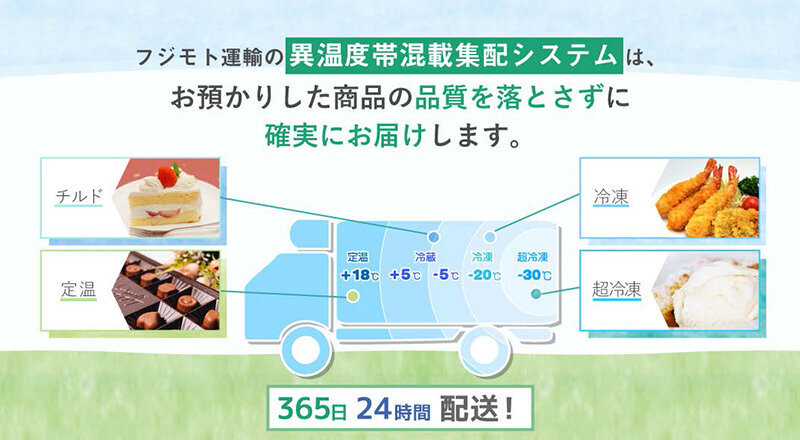 フジモト運輸の異温度帯混載集配システムは、
お預かりした商品の品質を落とさずに
確実にお届けします。

チルド

定温

冷凍

超冷凍

定温 +18℃

冷蔵 +5℃ -5℃

冷凍 -20℃

超冷凍 -30℃

365日 24時間 配送！